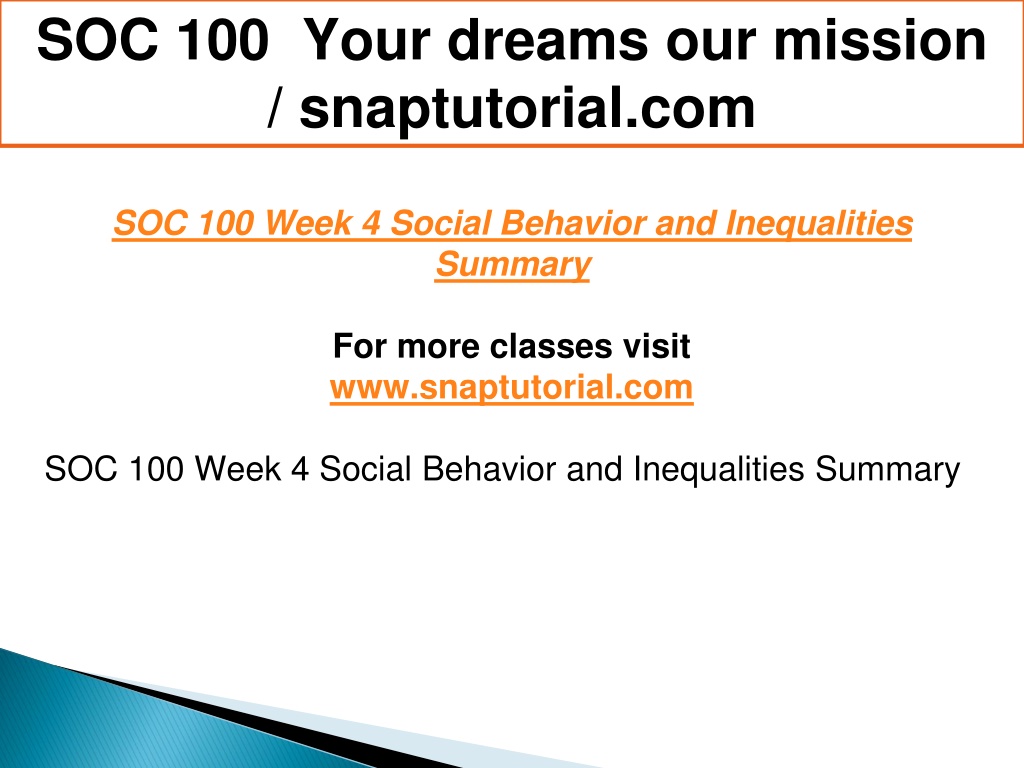 SOC 100 Your dreams our mission / snaptutorial.com

SOC 100 Week 4 Social Behavior and Inequalities Summary

For more classes visit
www.snaptutorial.com

SOC 100 Week 4 Social Behavior and Inequalities Summary